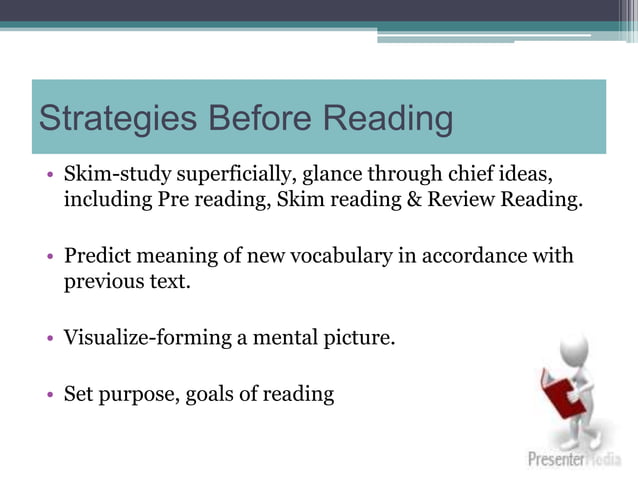 Strategies Before Reading

• Skim-study superficially, glance through chief ideas, including Pre reading, Skim reading & Review Reading.

• Predict meaning of new vocabulary in accordance with previous text.

• Visualize-forming a mental picture.

• Set purpose, goals of reading

PresenterMedia